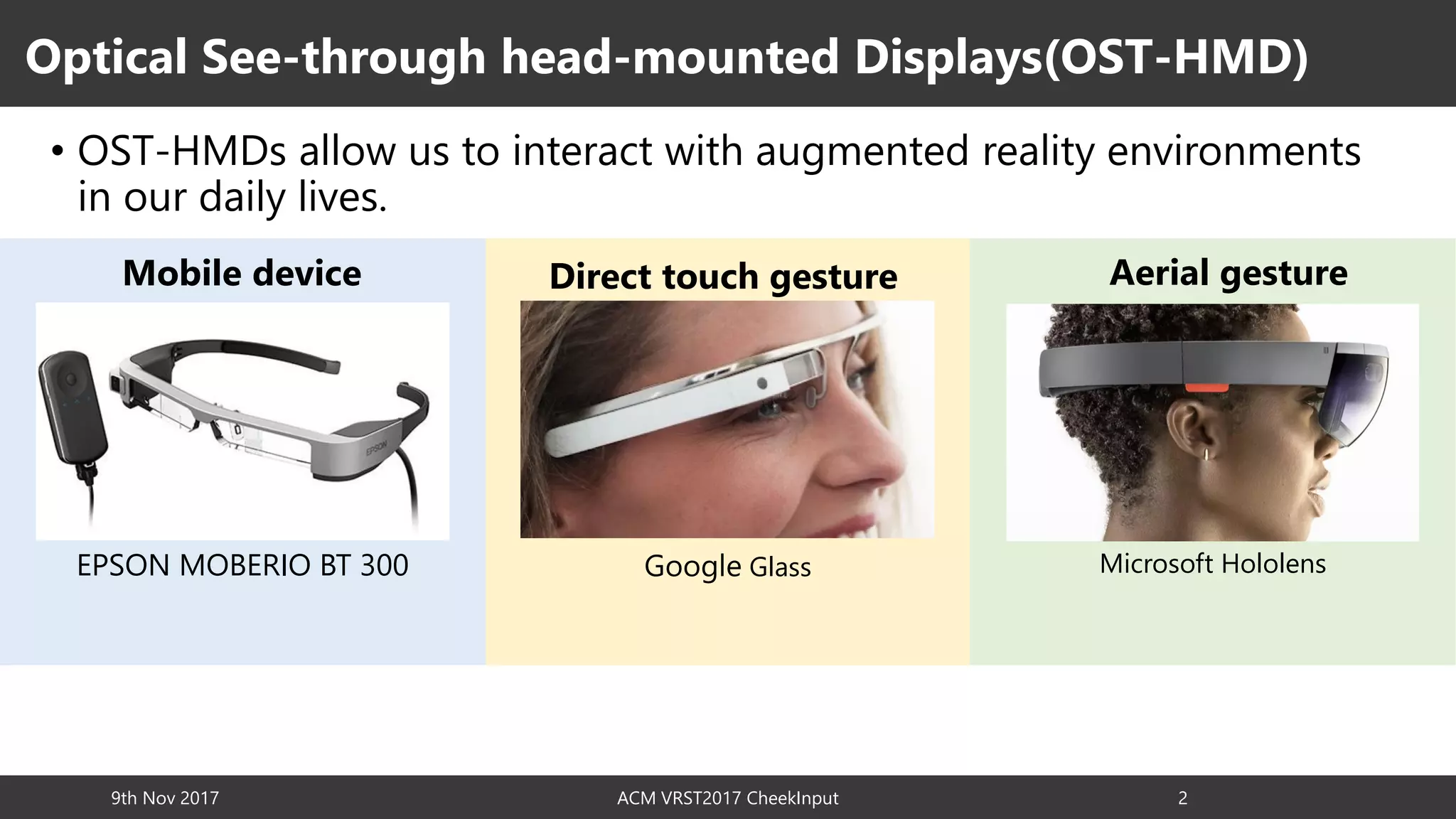 Optical See-through head-mounted Displays(OST-HMD)

• OST-HMDs allow us to interact with augmented reality environments in our daily lives.

Mobile device

EPSON

EPSON MOBERIO BT 300

Direct touch gesture

Google Glass

Aerial gesture

Microsoft Hololens

9th Nov 2017

ACM VRST2017 CheekInput

2